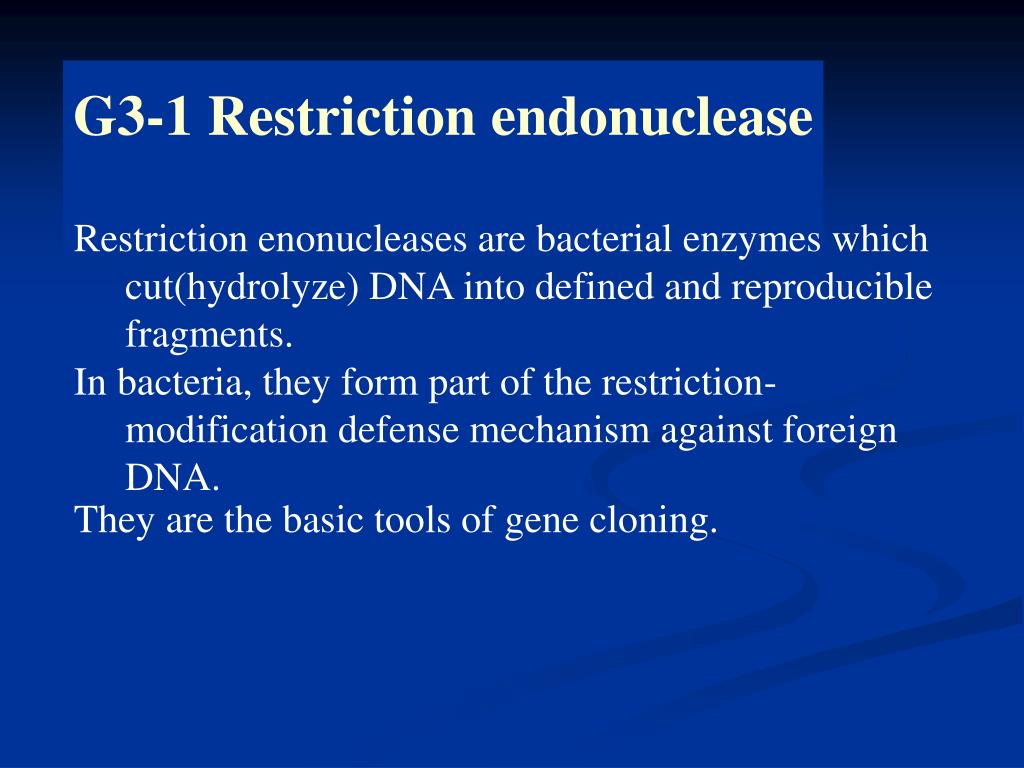 G3-1 Restriction endonuclease

Restriction enonucleases are bacterial enzymes which cut(hydrolyze) DNA into defined and reproducible fragments.

In bacteria, they form part of the restriction-modification defense mechanism against foreign DNA.

They are the basic tools of gene cloning.